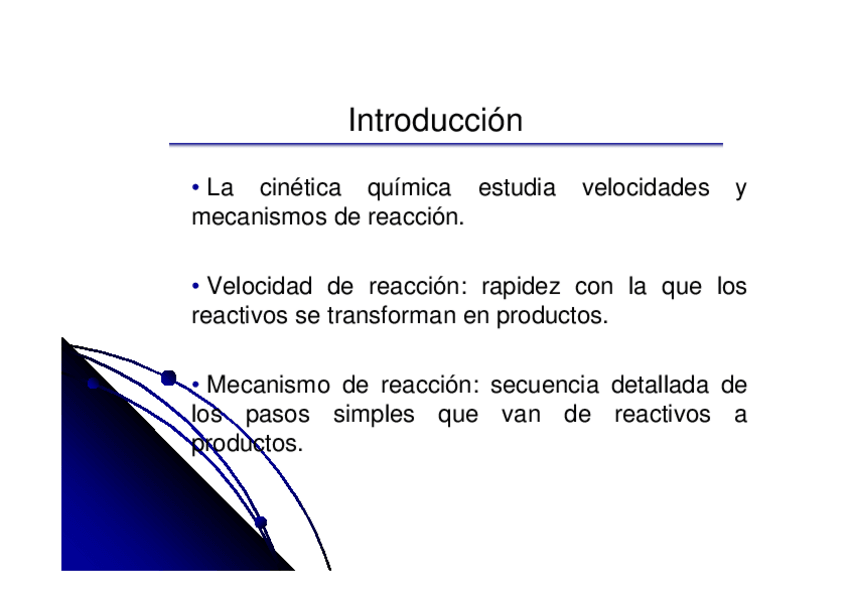 Introducción

• La cinética química estudia velocidades y mecanismos de reacción.

• Velocidad de reacción: rapidez con la que los reactivos se transforman en productos.

• Mecanismo de reacción: secuencia detallada de los pasos simples que van de reactivos a productos.